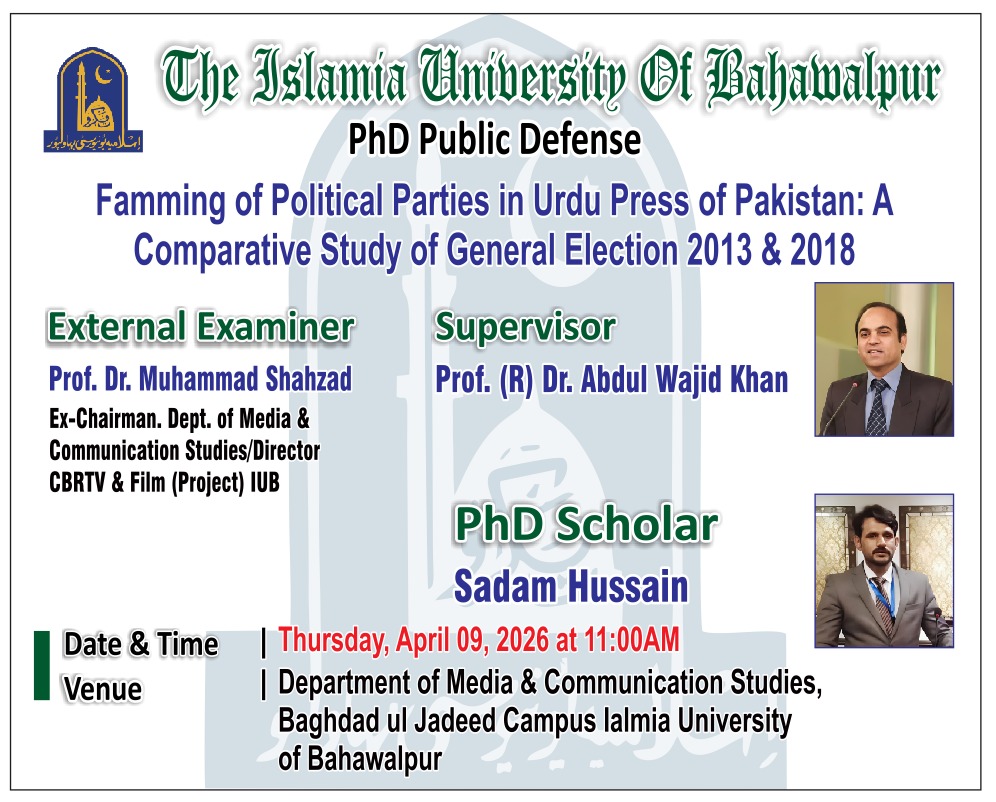 اسلامیہ یونیورسٹی بہاولپور

The Islamia University Of Bahawalpur

PhD Public Defense

Famming of Political Parties in Urdu Press of Pakistan: A Comparative Study of General Election 2013 & 2018

External Examiner
Prof. Dr. Muhammad Shahzad
Ex-Chairman. Dept. of Media & Communication Studies/Director CBRTV & Film (Project) IUB

Supervisor
Prof. (R) Dr. Abdul Wajid Khan

PhD Scholar
Sadam Hussain

Date & Time | Thursday, April 09, 2026 at 11:00AM
Venue | Department of Media & Communication Studies, Baghdad ul Jadeed Campus Ialmia University of Bahawalpur